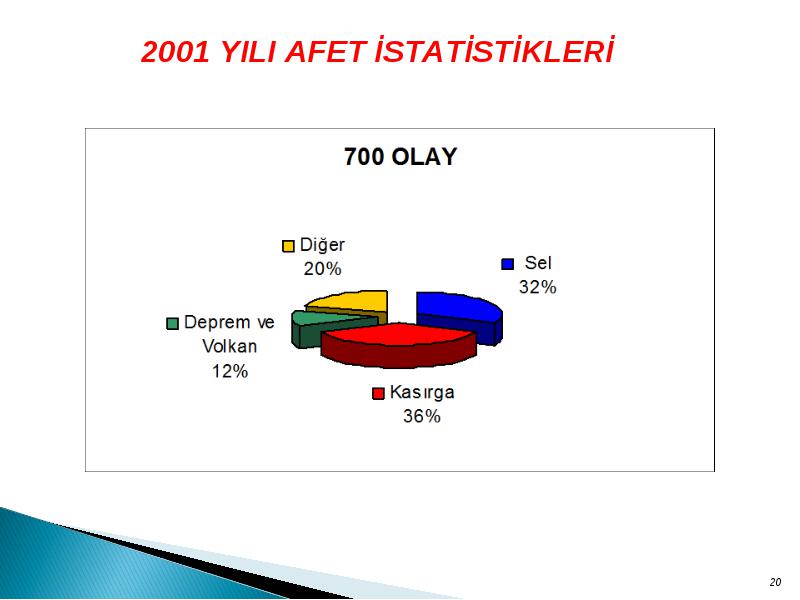 2001 YILI AFET İSTATİSTİKLERİ

700 OLAY

Diğer
20%

Sel
32%

Deprem ve
Volkan
12%

Kasırga
36%

20